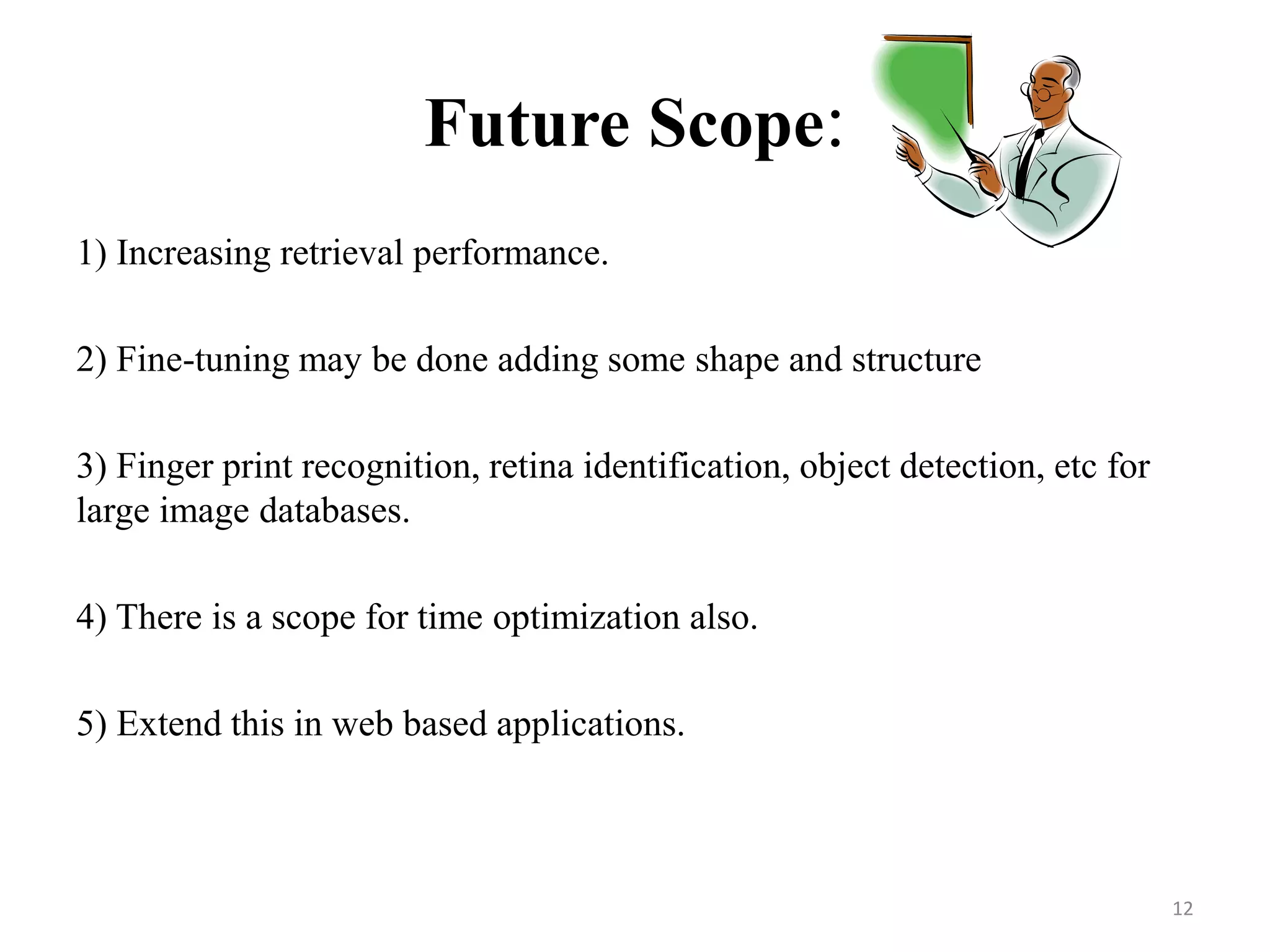 Future Scope:

1) Increasing retrieval performance.

2) Fine-tuning may be done adding some shape and structure

3) Finger print recognition, retina identification, object detection, etc for large image databases.

4) There is a scope for time optimization also.

5) Extend this in web based applications.

12